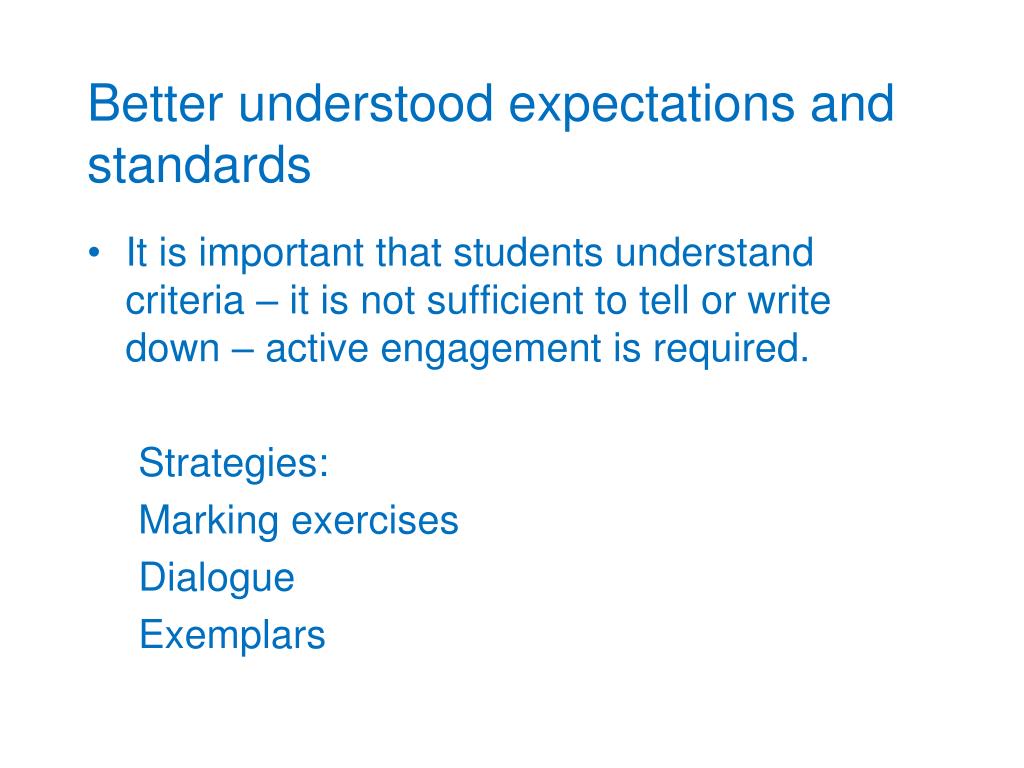 Better understood expectations and standards

• It is important that students understand criteria – it is not sufficient to tell or write down – active engagement is required.

Strategies:
Marking exercises
Dialogue
Exemplars